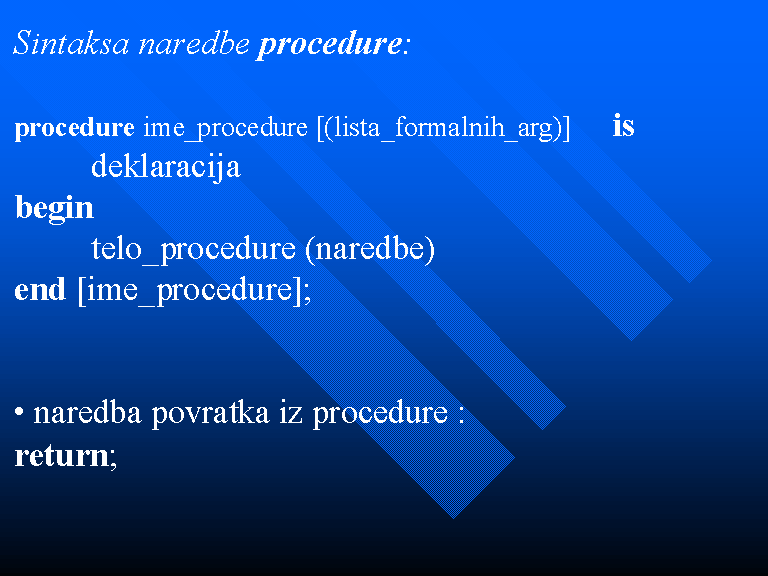 Sintaksa naredbe procedure:

procedure ime_procedure [(lista_formalnih_arg)] is
deklaracija
begin
telo_procedure (naredbe)
end [ime_procedure];

• naredba povratka iz procedure :
return;